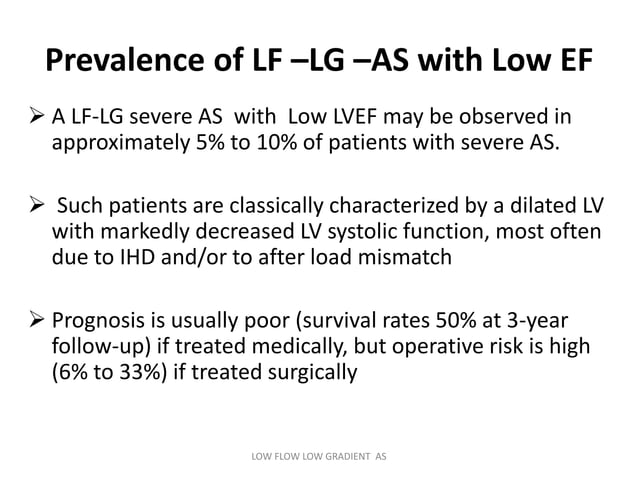 Prevalence of LF –LG –AS with Low EF

➢ A LF-LG severe AS with Low LVEF may be observed in approximately 5% to 10% of patients with severe AS.

➢ Such patients are classically characterized by a dilated LV with markedly decreased LV systolic function, most often due to IHD and/or to after load mismatch

➢ Prognosis is usually poor (survival rates 50% at 3-year follow-up) if treated medically, but operative risk is high (6% to 33%) if treated surgically

LOW FLOW LOW GRADIENT AS